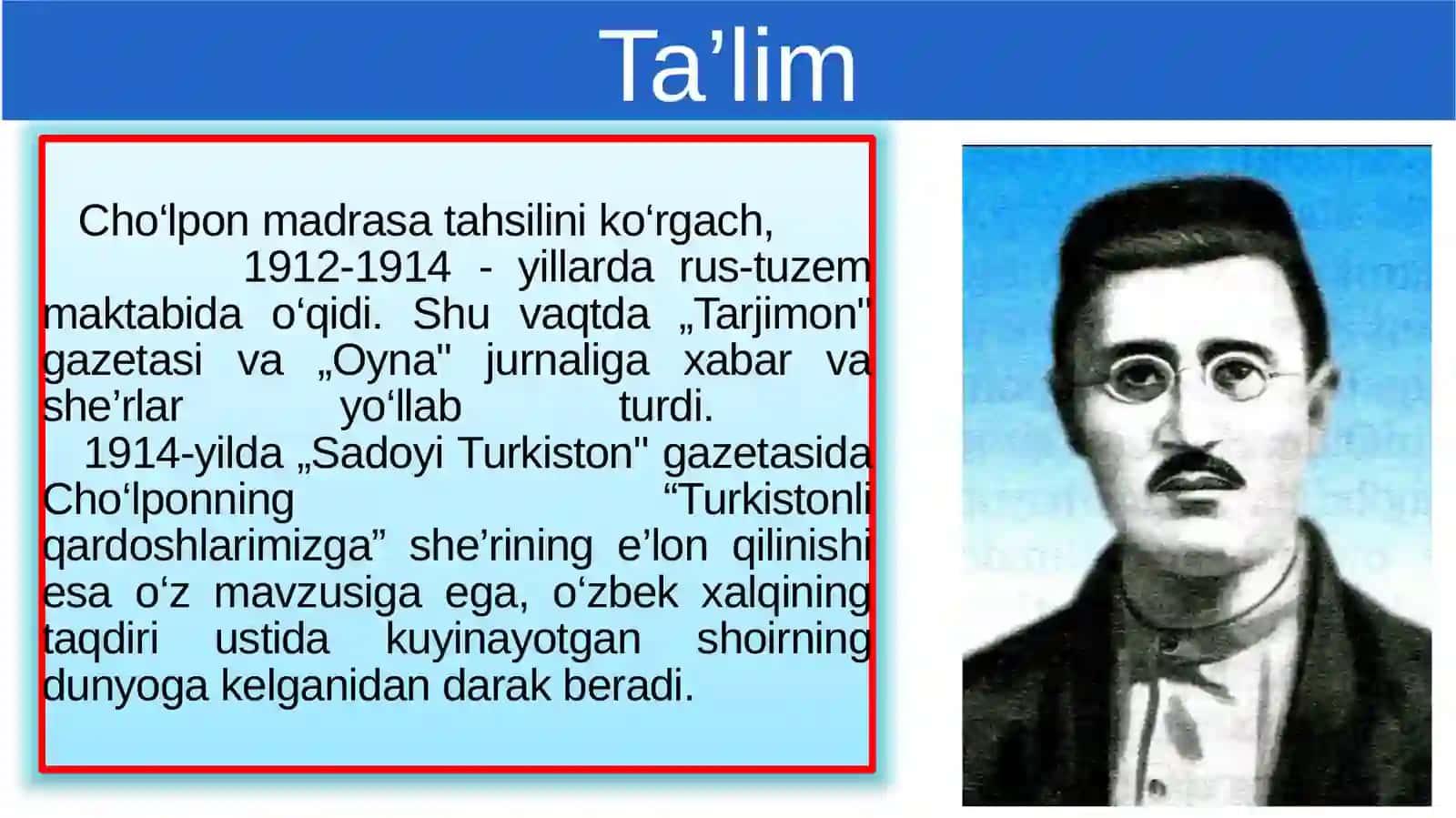 Ta’lim

Cho‘lpon madrasa tahsilini ko‘rgach, 1912-1914 - yillarda rus-tuzem maktabida o‘qidi. Shu vaqtda „Tarjimon" gazetasi va „Oyna" jurnaliga xabar va she’rlar yo‘llab turdi.

1914-yilda „Sadoyi Turkiston" gazetasida Cho‘lponning “Turkistonli qardoshlarimizga” she’rining e’lon qilinishi esa o‘z mavzusiga ega, o‘zbek xalqining taqdiri ustida kuyinayotgan shoirning dunyoga kelganidan darak beradi.